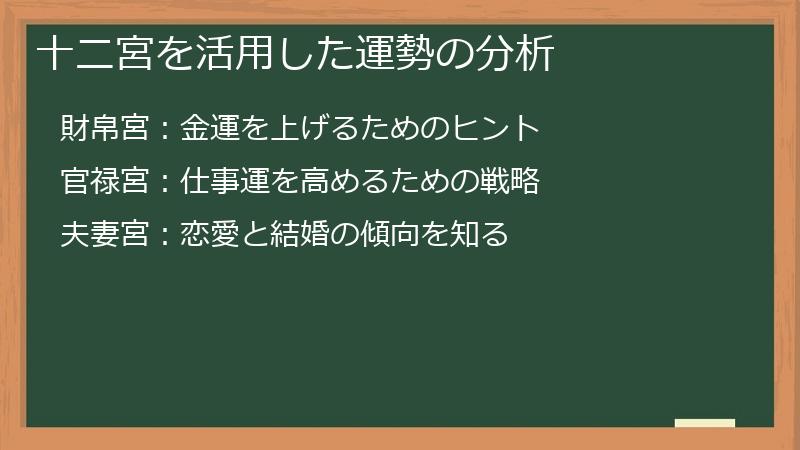 十二宮を活用した運勢の分析

財帛宮：金運を上げるためのヒント

官禄宮：仕事運を高めるための戦略

夫妻宮：恋愛と結婚の傾向を知る